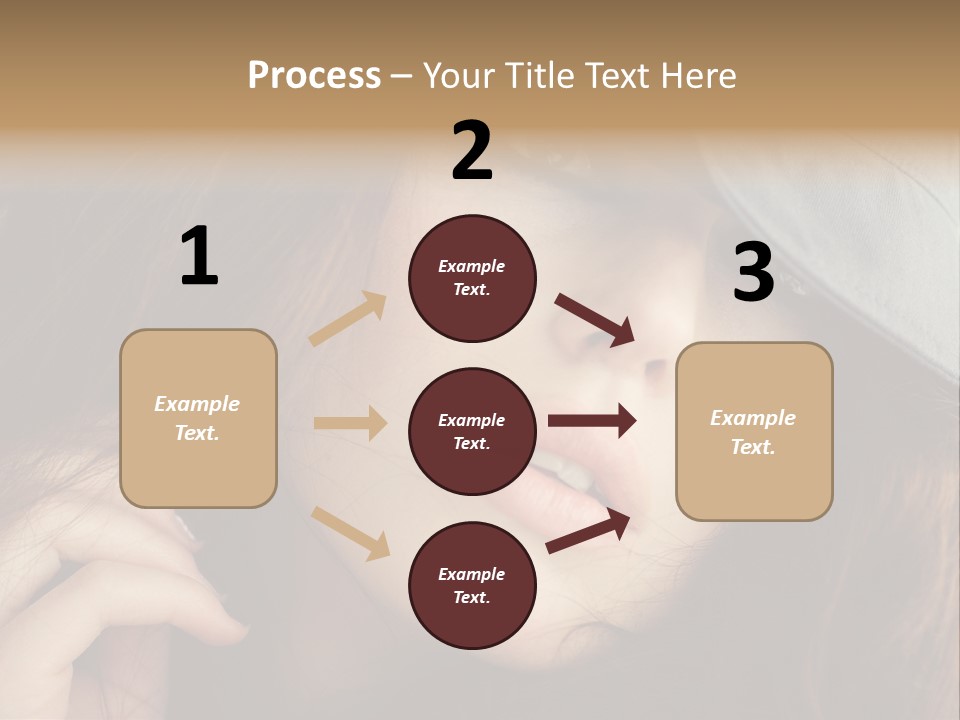 Process – Your Title Text Here

1

Example Text.

2

Example Text.

Example Text.

Example Text.

3

Example Text.